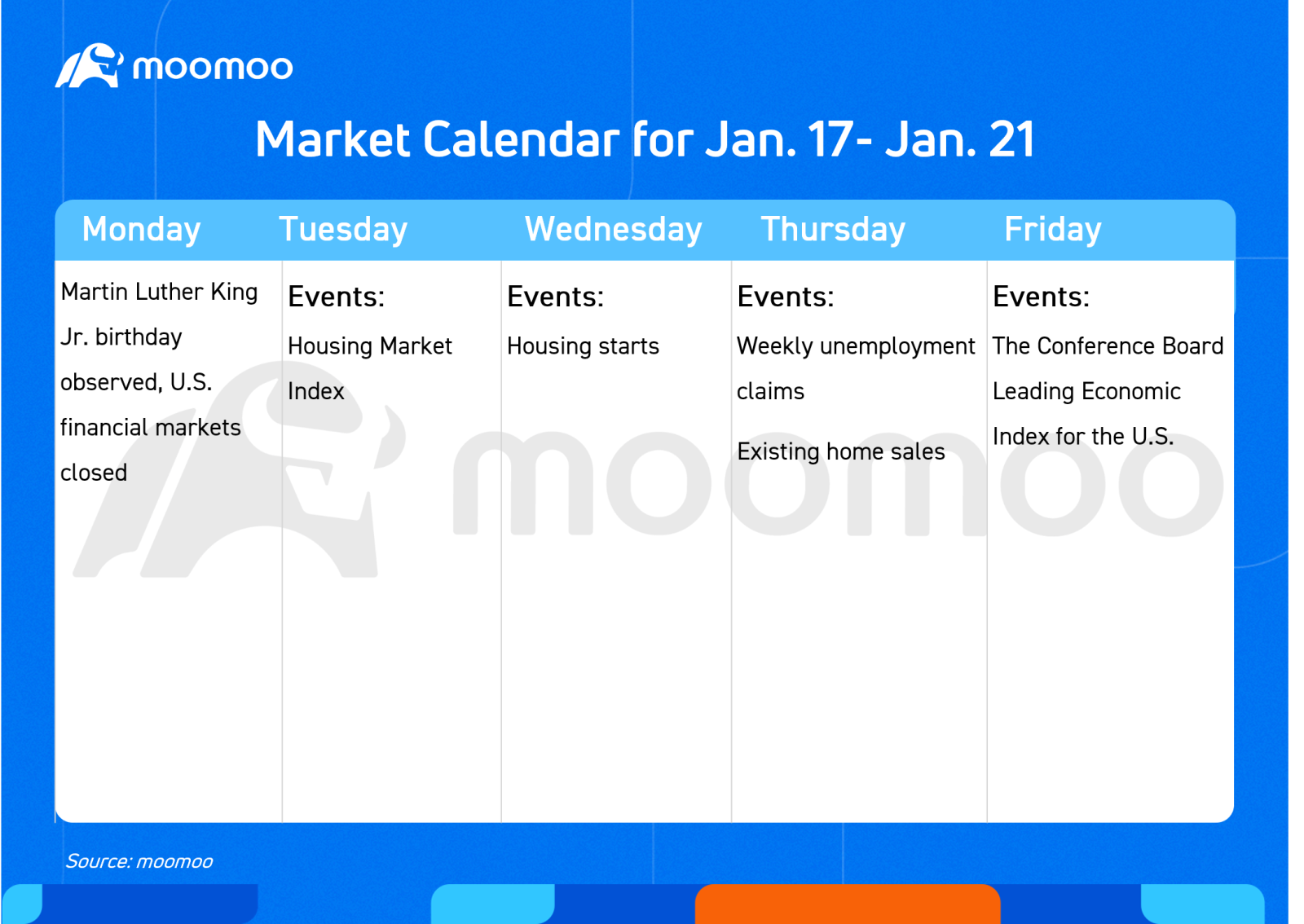 moomoo

Market Calendar for Jan. 17- Jan. 21

| Monday | Tuesday | Wednesday | Thursday | Friday |
|---|---|---|---|---|
| Martin Luther King Jr. birthday observed, U.S. financial markets closed | Events: Housing Market Index | Events: Housing starts | Events: Weekly unemployment claims Existing home sales | Events: The Conference Board Leading Economic Index for the U.S. |

moomoo

Source: moomoo